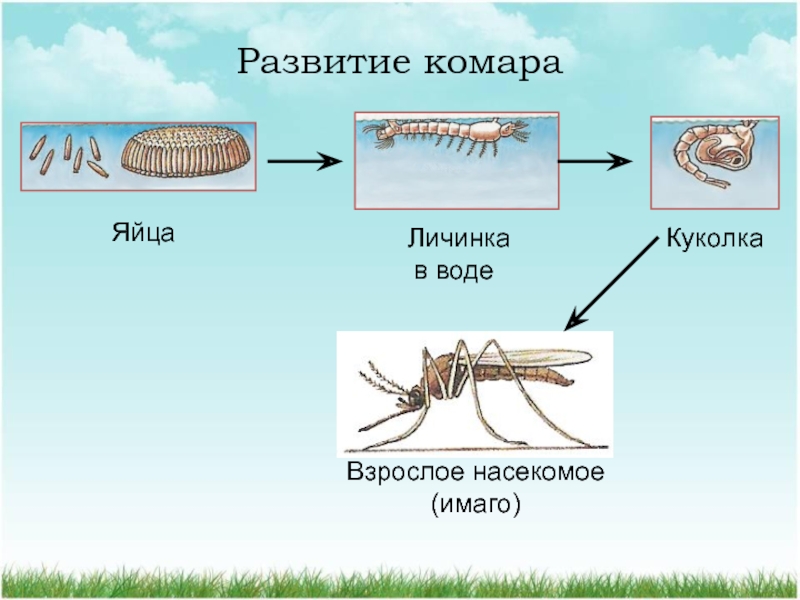 Развитие комара

Яйца

Личинка в воде

Куколка

Взрослое насекомое (имаго)